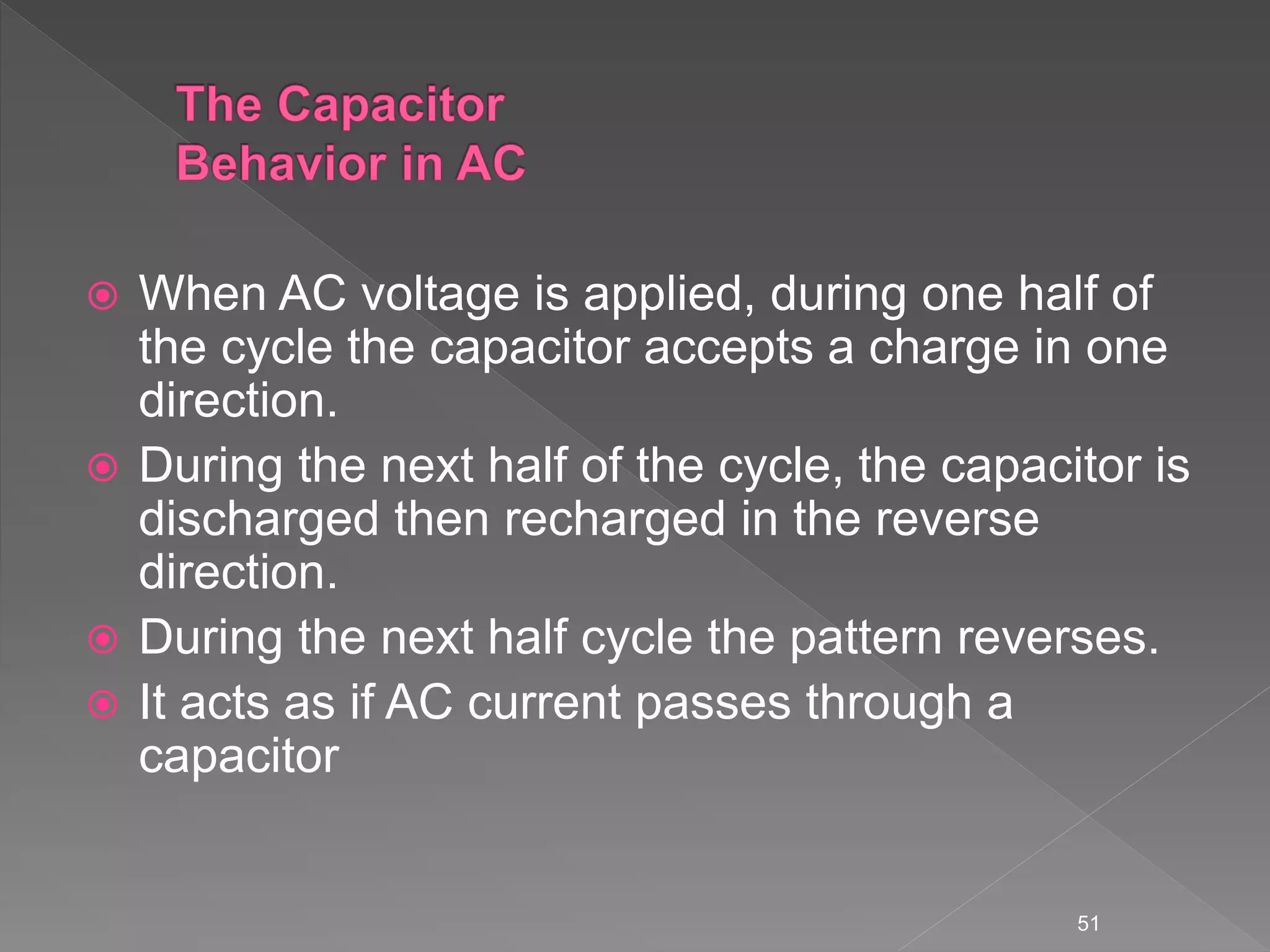 The Capacitor Behavior in AC

When AC voltage is applied, during one half of the cycle the capacitor accepts a charge in one direction.

During the next half of the cycle, the capacitor is discharged then recharged in the reverse direction.

During the next half cycle the pattern reverses.

It acts as if AC current passes through a capacitor

51